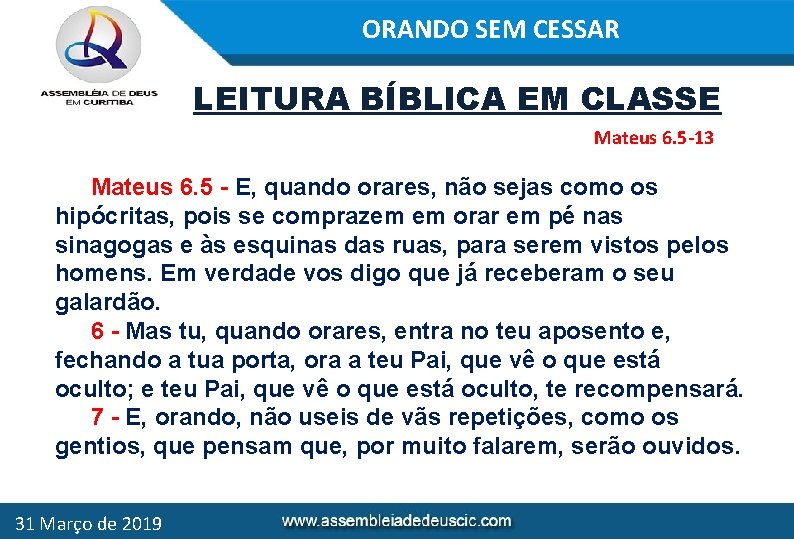 ASSEMBLÉIA DE DEUS EM CURITIBA

ORANDO SEM CESSAR

LEITURA BÍBLICA EM CLASSE

Mateus 6.5-13

Mateus 6.5 - E, quando orares, não sejas como os hipócritas, pois se comprazem em orar em pé nas sinagogas e às esquinas das ruas, para serem vistos pelos homens. Em verdade vos digo que já receberam o seu galardão.

6 - Mas tu, quando orares, entra no teu aposento e, fechando a tua porta, ora a teu Pai, que vê o que está oculto; e teu Pai, que vê o que está oculto, te recompensará.

7 - E, orando, não useis de vãs repetições, como os gentios, que pensam que, por muito falarem, serão ouvidos.

31 Março de 2019

www.assembleiadedeuscic.com